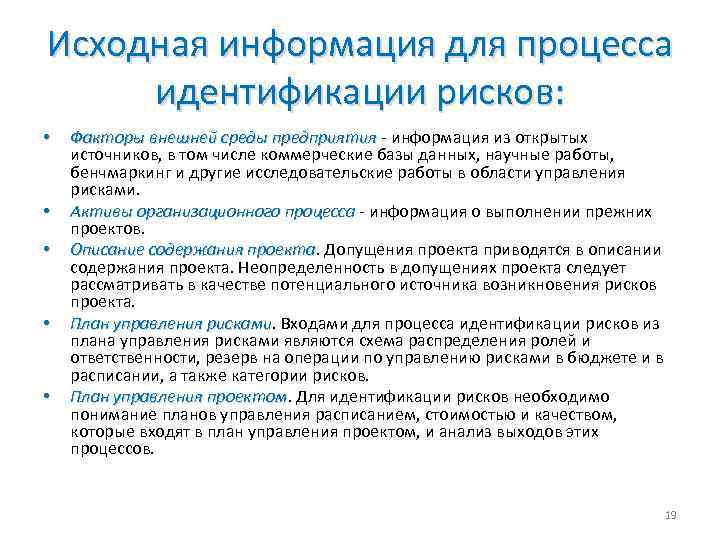 Исходная информация для процесса идентификации рисков:

• Факторы внешней среды предприятия - информация из открытых источников, в том числе коммерческие базы данных, научные работы, бенчмаркинг и другие исследовательские работы в области управления рисками.

• Активы организационного процесса - информация о выполнении прежних проектов.

• Описание содержания проекта. Допущения проекта приводятся в описании содержания проекта. Неопределенность в допущениях проекта следует рассматривать в качестве потенциального источника возникновения рисков проекта.

• План управления рисками. Входами для процесса идентификации рисков из плана управления рисками являются схема распределения ролей и ответственности, резерв на операции по управлению рисками в бюджете и в расписании, а также категории рисков.

• План управления проектом. Для идентификации рисков необходимо понимание планов управления расписанием, стоимостью и качеством, которые входят в план управления проектом, и анализ выходов этих процессов.

19